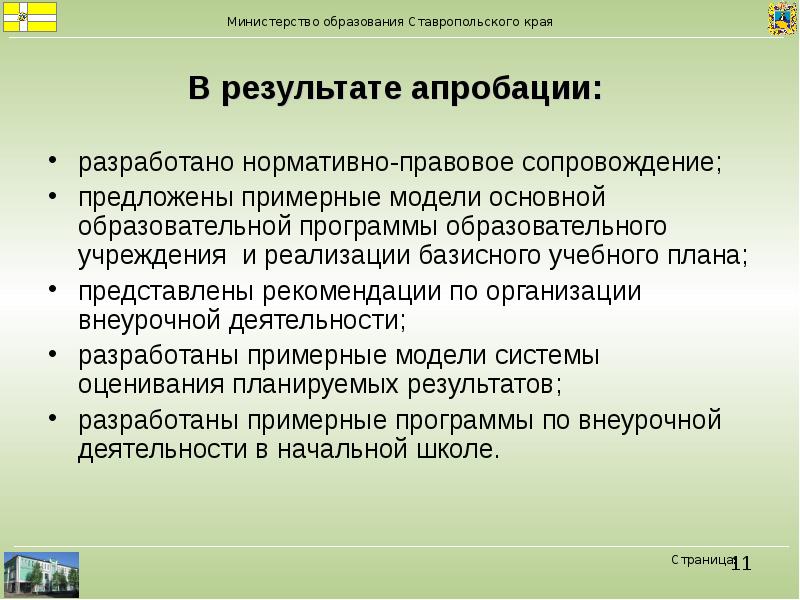 Министерство образования Ставропольского края

В результате апробации:

• разработано нормативно-правовое сопровождение;
• предложены примерные модели основной образовательной программы образовательного учреждения и реализации базисного учебного плана;
• представлены рекомендации по организации внеурочной деятельности;
• разработаны примерные модели системы оценивания планируемых результатов;
• разработаны примерные программы по внеурочной деятельности в начальной школе.

Страница 11